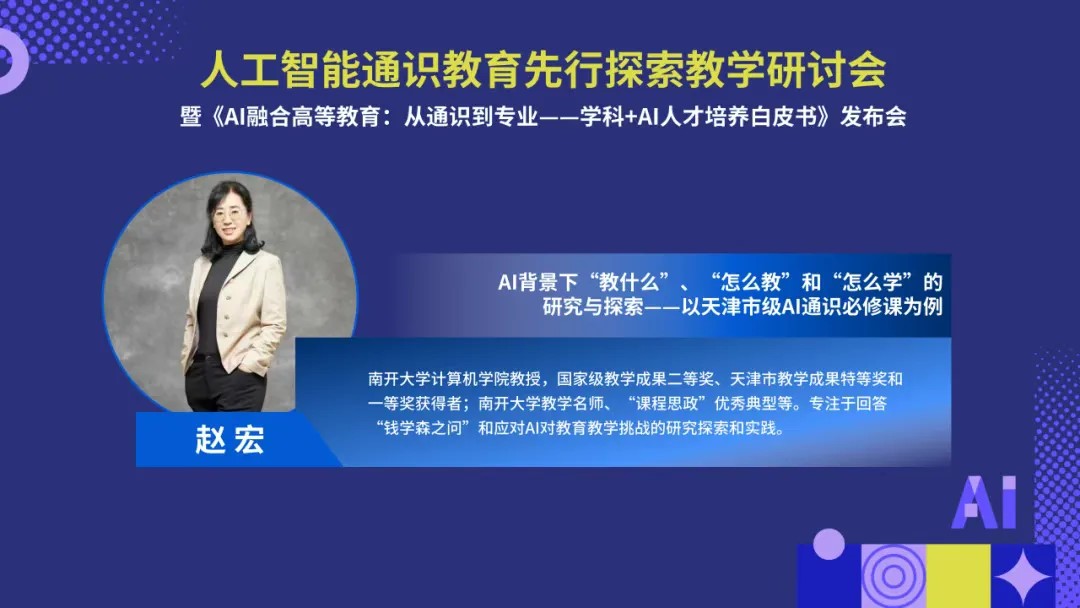 人工智能通识教育先行探索教学研讨会
暨《AI融合高等教育：从通识到专业——学科+AI人才培养白皮书》发布会

AI背景下“教什么”、“怎么教”和“怎么学”的研究与探索——以天津市级AI通识必修课为例

南开大学计算机学院教授，国家级教学成果二等奖、天津市教学成果特等奖和一等奖获得者；南开大学教学名师、“课程思政”优秀典型等。专注于回答“钱学森之问”和应对AI对教育教学挑战的研究探索和实践。

赵宏

AI